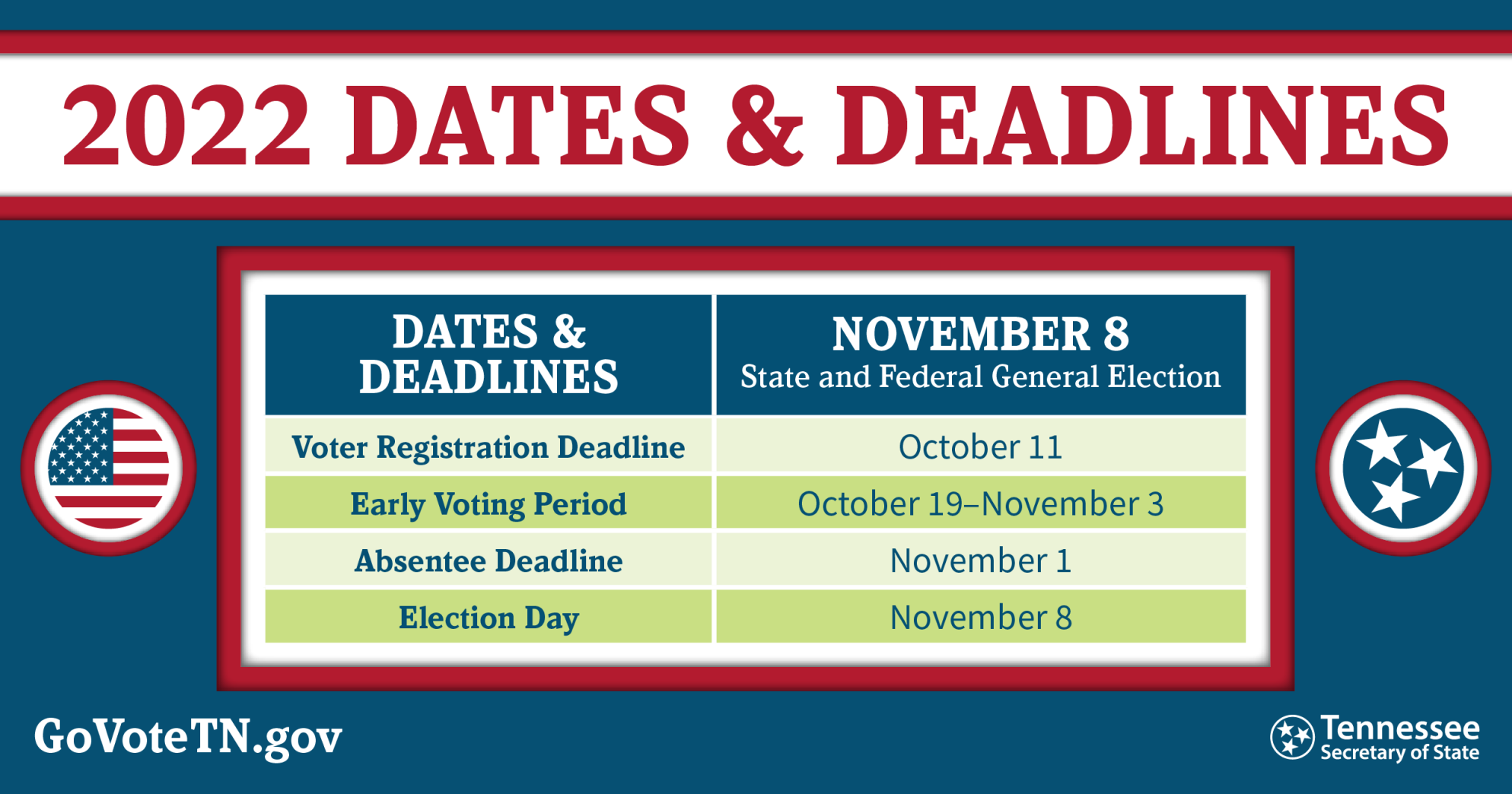 2022 DATES & DEADLINES

| DATES & DEADLINES | NOVEMBER 8 State and Federal General Election |
|---|---|
| Voter Registration Deadline | October 11 |
| Early Voting Period | October 19–November 3 |
| Absentee Deadline | November 1 |
| Election Day | November 8 |

GoVoteTN.gov

Tennessee Secretary of State